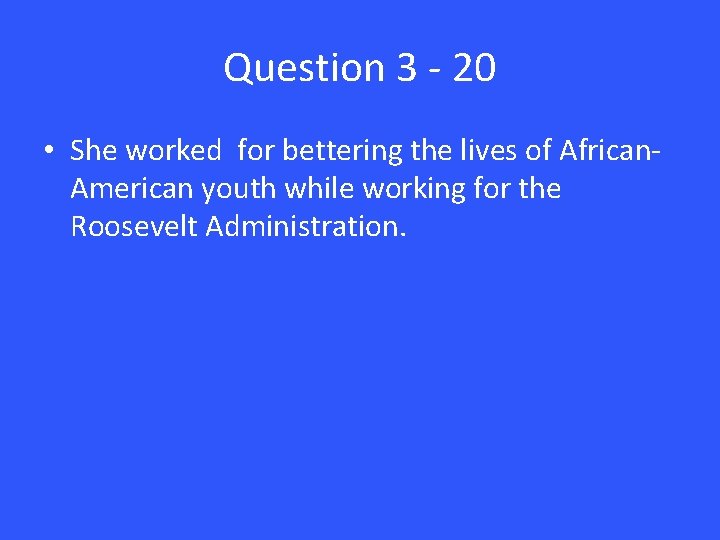 Question 3 - 20

• She worked for bettering the lives of African-American youth while working for the Roosevelt Administration.